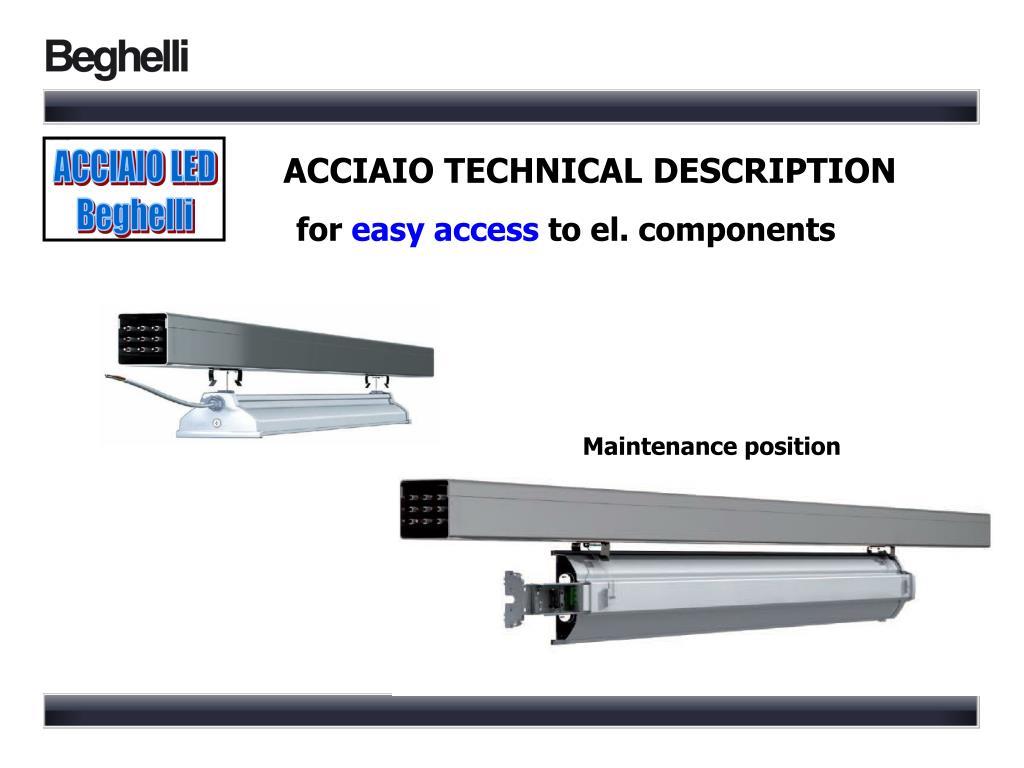 Beghelli

ACCIAIO LED
Beghelli

ACCIAIO TECHNICAL DESCRIPTION

for easy access to el. components

Maintenance position